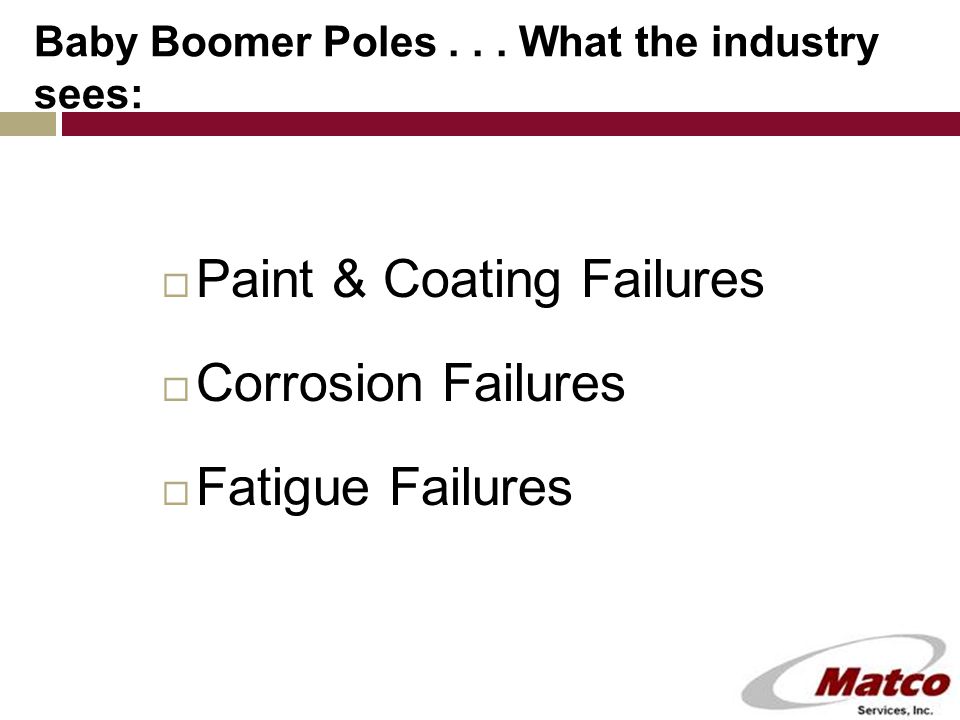 Baby Boomer Poles . . . What the industry sees:

□ Paint & Coating Failures

□ Corrosion Failures

□ Fatigue Failures

Matco
Services, Inc.